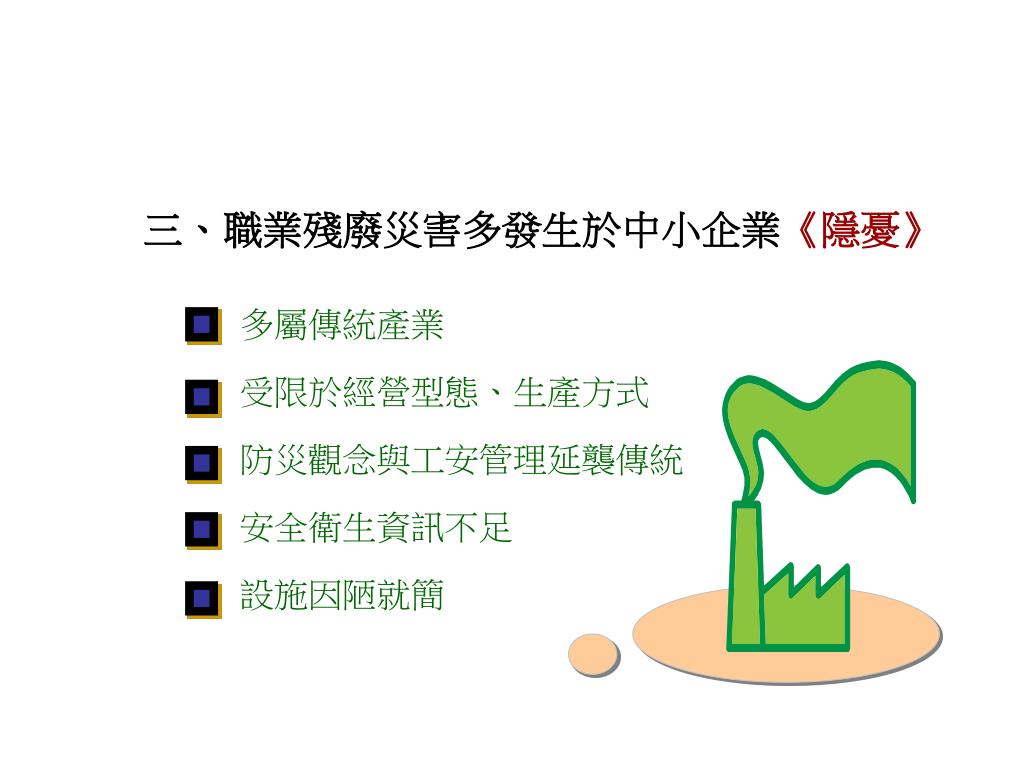 三、職業殘廢災害多發生於中小企業《隱憂》

多屬傳統產業

受限於經營型態、生產方式

防災觀念與工安管理延襲傳統

安全衛生資訊不足

設施因陋就簡